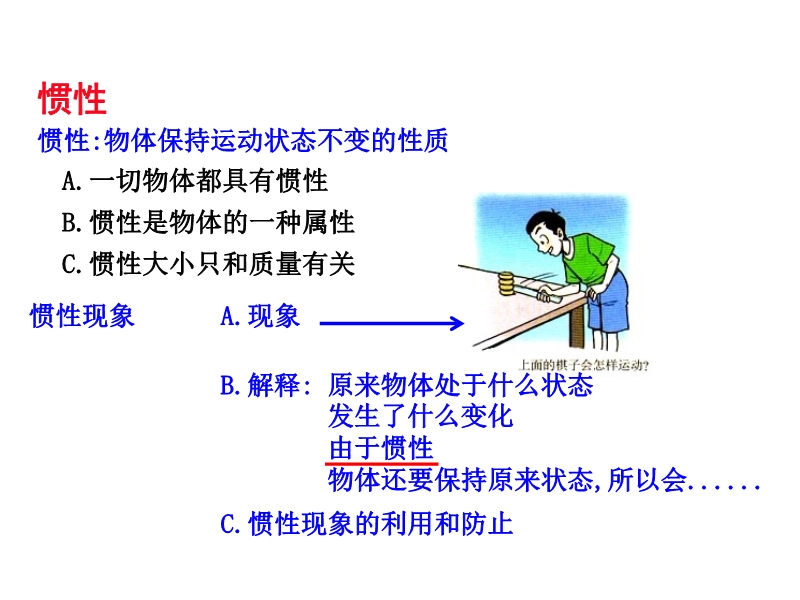 惯性

惯性:物体保持运动状态不变的性质

A.一切物体都具有惯性

B.惯性是物体的一种属性

C.惯性大小只和质量有关

惯性现象

A.现象

上面的棋子会怎样运动?

B.解释: 原来物体处于什么状态
发生了什么变化
由于惯性
物体还要保持原来状态,所以会......

C.惯性现象的利用和防止